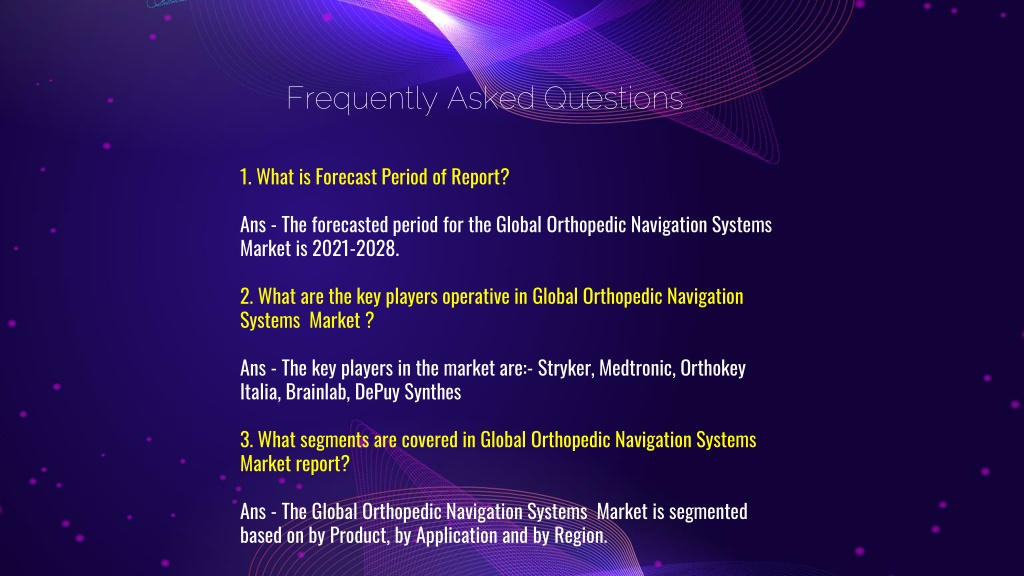 Frequently Asked Questions

1. What is Forecast Period of Report?

Ans - The forecasted period for the Global Orthopedic Navigation Systems Market is 2021-2028.

2. What are the key players operative in Global Orthopedic Navigation Systems Market ?

Ans - The key players in the market are:- Stryker, Medtronic, Orthokey Italia, Brainlab, DePuy Synthes

3. What segments are covered in Global Orthopedic Navigation Systems Market report?

Ans - The Global Orthopedic Navigation Systems Market is segmented based on by Product, by Application and by Region.